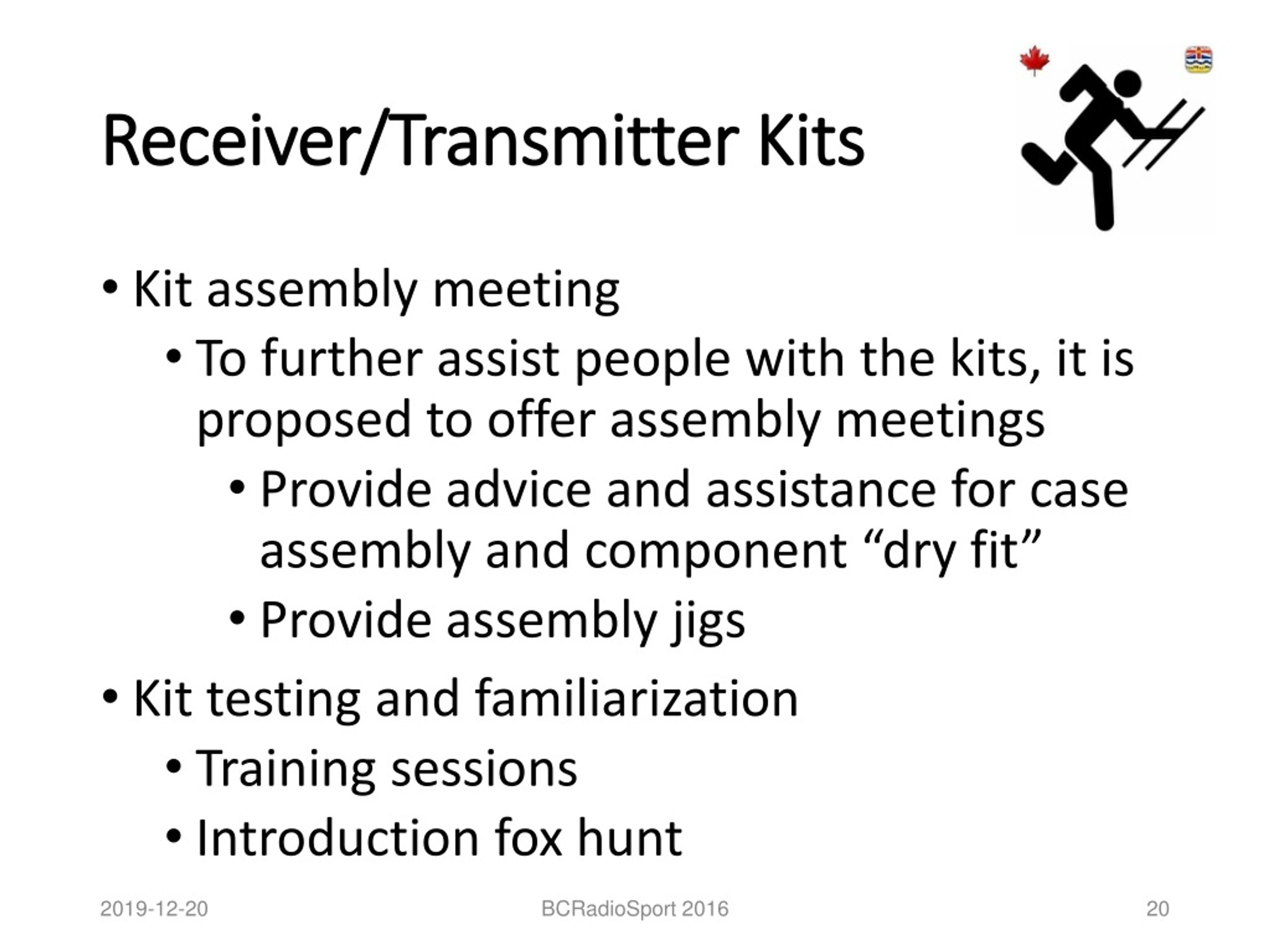 Receiver/Transmitter Kits

• Kit assembly meeting
• To further assist people with the kits, it is proposed to offer assembly meetings
• Provide advice and assistance for case assembly and component “dry fit”
• Provide assembly jigs
• Kit testing and familiarization
• Training sessions
• Introduction fox hunt

2019-12-20

BCRadioSport 2016

20